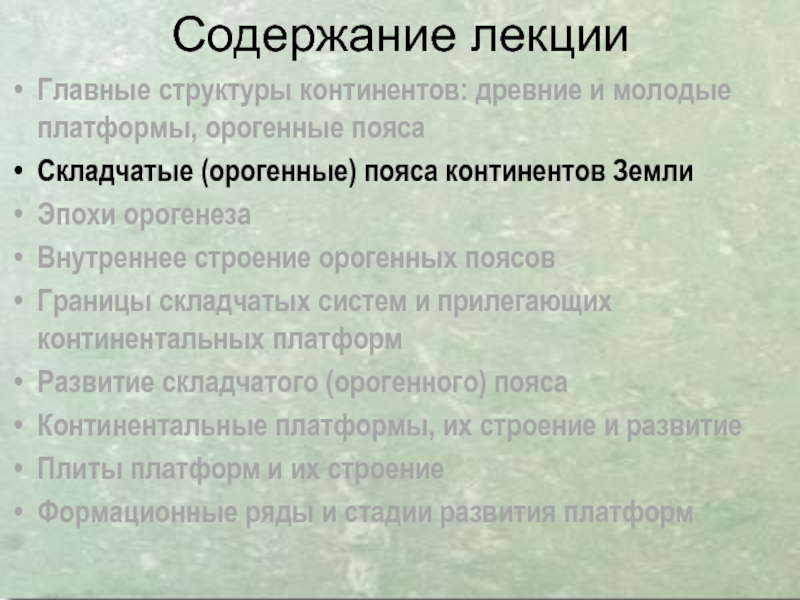 Содержание лекции

• Главные структуры континентов: древние и молодые платформы, орогенные пояса
• Складчатые (орогенные) пояса континентов Земли
• Эпохи орогенеза
• Внутреннее строение орогенных поясов
• Границы складчатых систем и прилегающих континентальных платформ
• Развитие складчатого (орогенного) пояса
• Континентальные платформы, их строение и развитие
• Плиты платформ и их строение
• Формационные ряды и стадии развития платформ